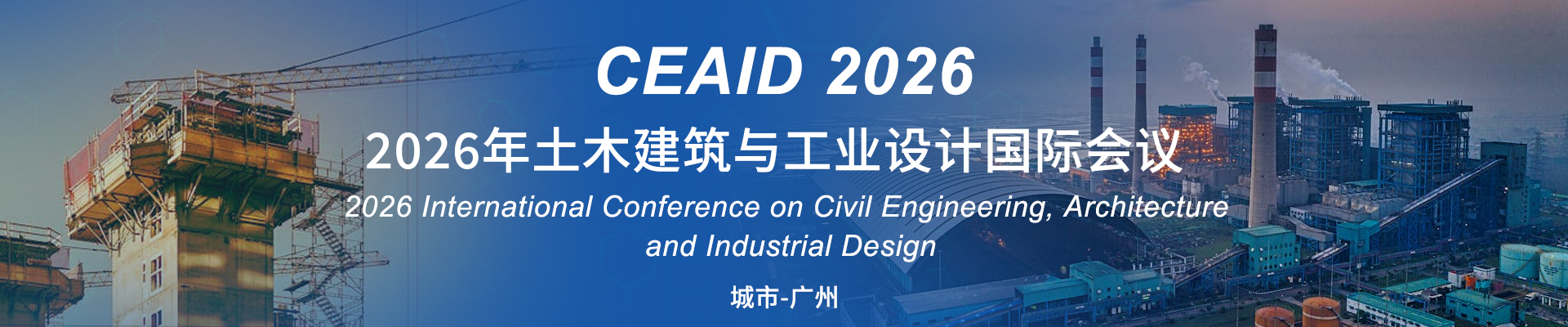 CEAID 2026

2026年土木建筑与工业设计国际会议

2026 International Conference on Civil Engineering, Architecture and Industrial Design

城市-广州